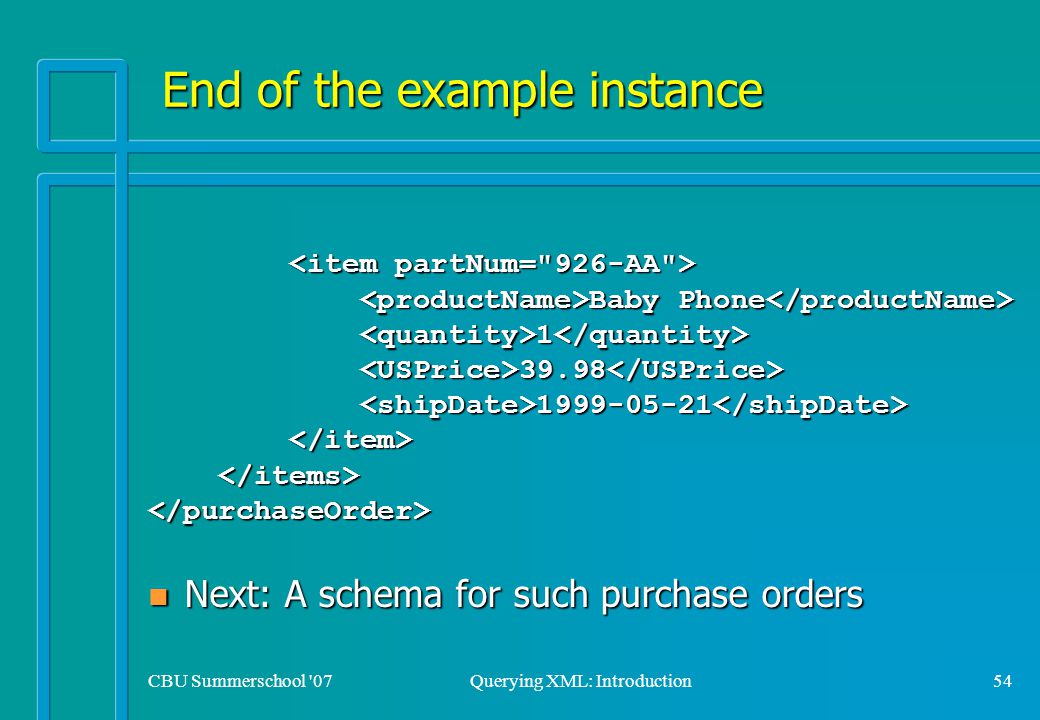 End of the example instance

<item partNum="926-AA">
<productName>Baby Phone</productName>
<quantity>1</quantity>
<USPrice>39.98</USPrice>
<shipDate>1999-05-21</shipDate>
</item>
</items>
</purchaseOrder>

Next: A schema for such purchase orders

CBU Summerschool '07

Querying XML: Introduction

54